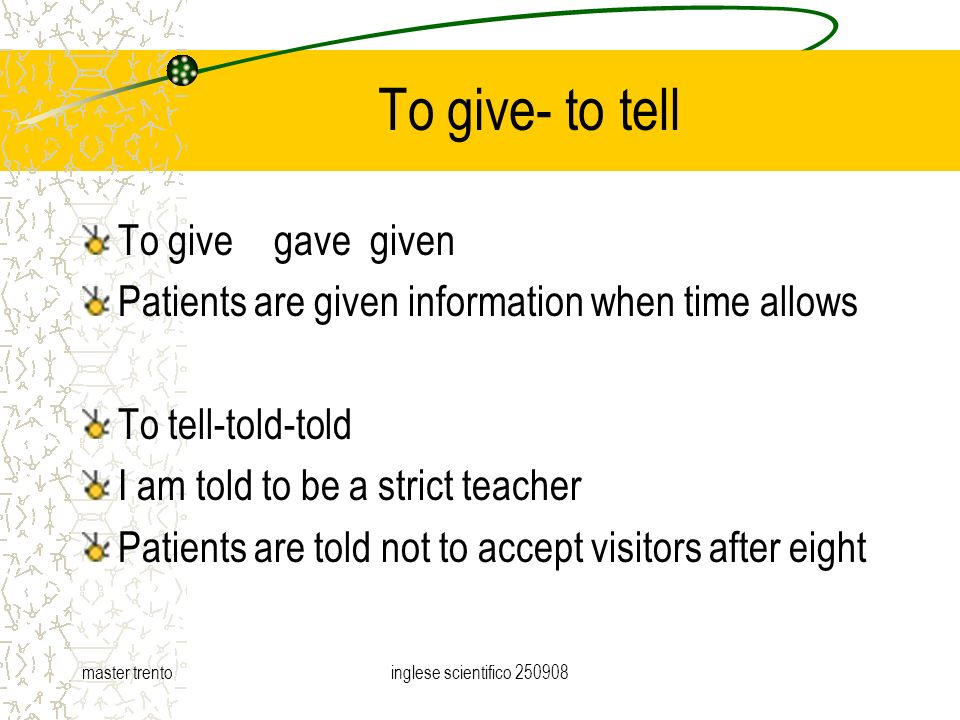 To give- to tell

To give gave given
Patients are given information when time allows

To tell-told-told
I am told to be a strict teacher
Patients are told not to accept visitors after eight

master trento

inglese scientifico 250908